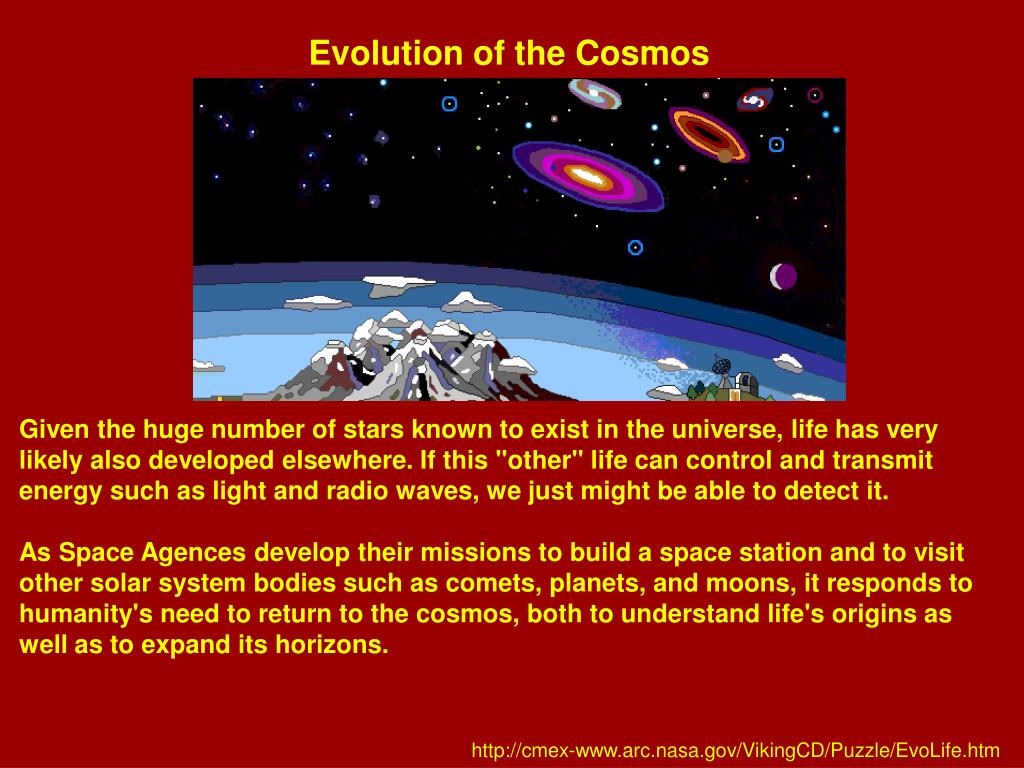 Evolution of the Cosmos

Given the huge number of stars known to exist in the universe, life has very likely also developed elsewhere. If this "other" life can control and transmit energy such as light and radio waves, we just might be able to detect it.

As Space Agences develop their missions to build a space station and to visit other solar system bodies such as comets, planets, and moons, it responds to humanity's need to return to the cosmos, both to understand life's origins as well as to expand its horizons.

http://cmex-www.arc.nasa.gov/VikingCD/Puzzle/EvoLife.htm